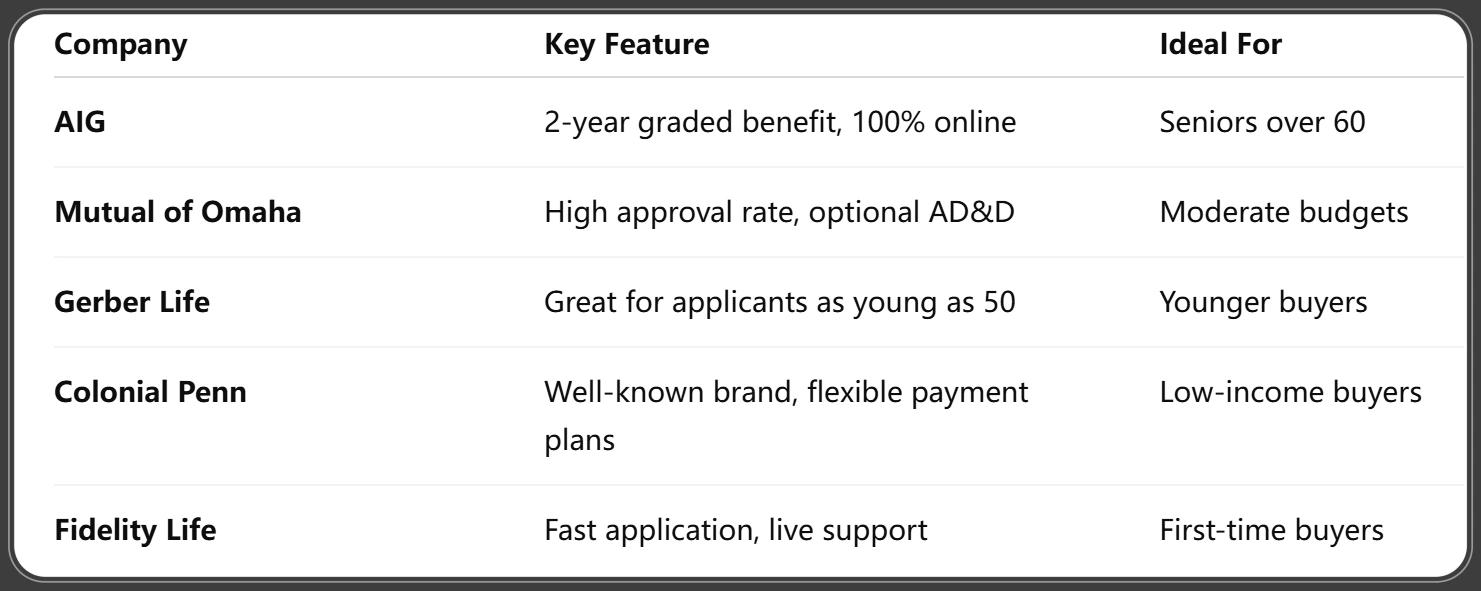 | Company | Key Feature | Ideal For |
|---|---|---|
| AIG | 2-year graded benefit, 100% online | Seniors over 60 |
| Mutual of Omaha | High approval rate, optional AD&D | Moderate budgets |
| Gerber Life | Great for applicants as young as 50 | Younger buyers |
| Colonial Penn | Well-known brand, flexible payment plans | Low-income buyers |
| Fidelity Life | Fast application, live support | First-time buyers |